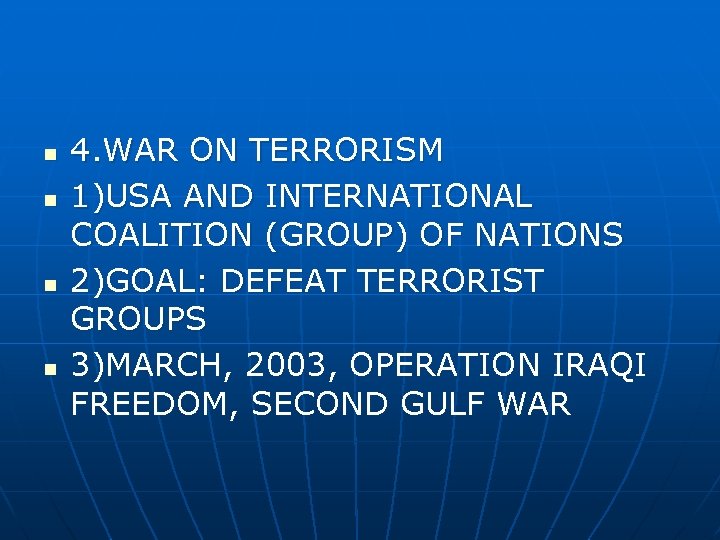 - 4.WAR ON TERRORISM
- 1)USA AND INTERNATIONAL COALITION (GROUP) OF NATIONS
- 2)GOAL: DEFEAT TERRORIST GROUPS
- 3)MARCH, 2003, OPERATION IRAQI FREEDOM, SECOND GULF WAR